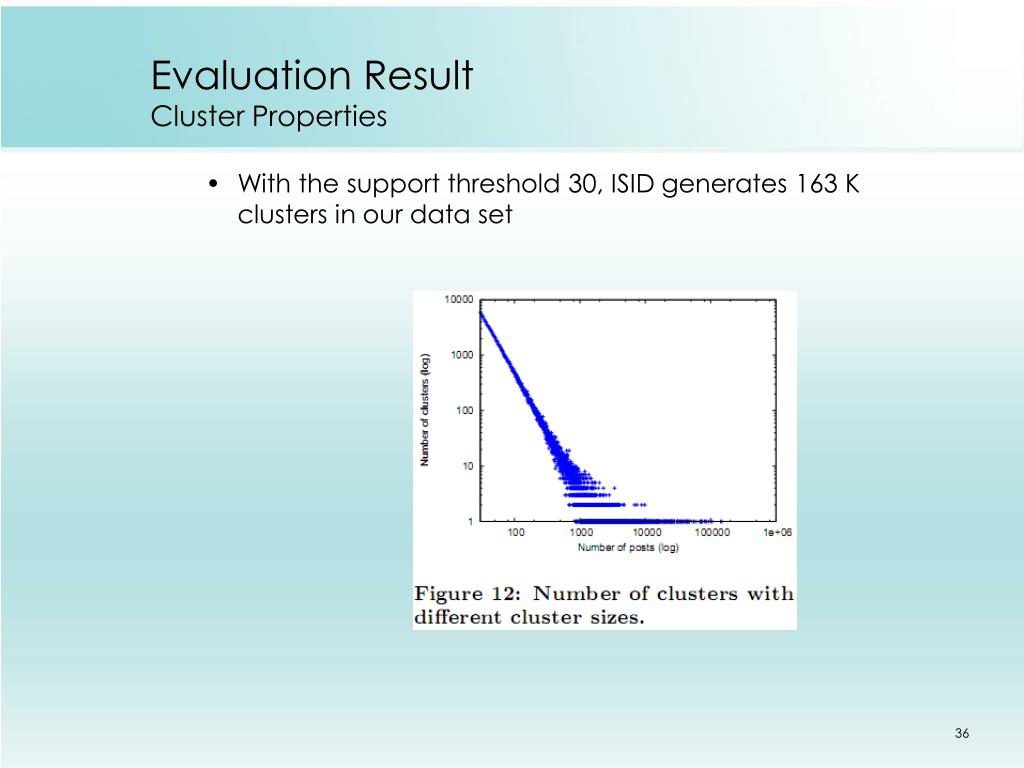 Evaluation Result
Cluster Properties

• With the support threshold 30, ISID generates 163 K clusters in our data set

10000
1000
100
10
1
Number of clusters (log)
100
1000
10000
100000
1e+06
Number of posts (log)

Figure 12: Number of clusters with different cluster sizes.

36